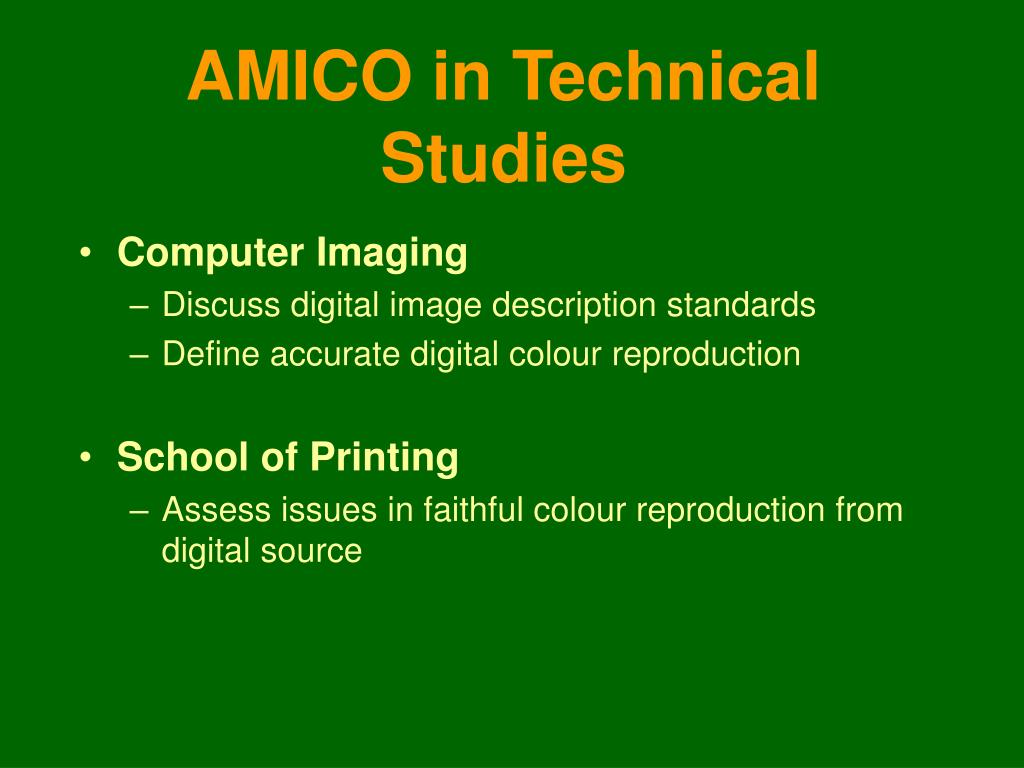 AMICO in Technical Studies

• Computer Imaging
– Discuss digital image description standards
– Define accurate digital colour reproduction

• School of Printing
– Assess issues in faithful colour reproduction from digital source